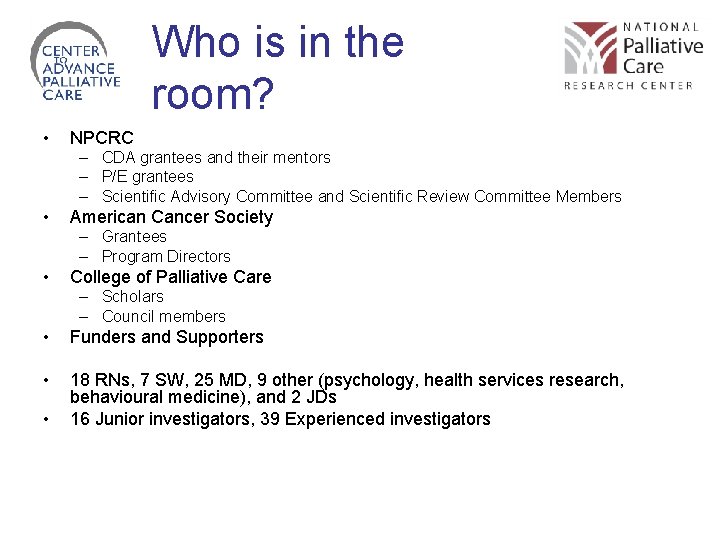 CENTER TO ADVANCE PALLIATIVE CARE

Who is in the room?

NATIONAL Palliative Care RESEARCH CENTER

• NPCRC
– CDA grantees and their mentors
– P/E grantees
– Scientific Advisory Committee and Scientific Review Committee Members
• American Cancer Society
– Grantees
– Program Directors
• College of Palliative Care
– Scholars
– Council members
• Funders and Supporters

• 18 RNs, 7 SW, 25 MD, 9 other (psychology, health services research, behavioural medicine), and 2 JDs
• 16 Junior investigators, 39 Experienced investigators